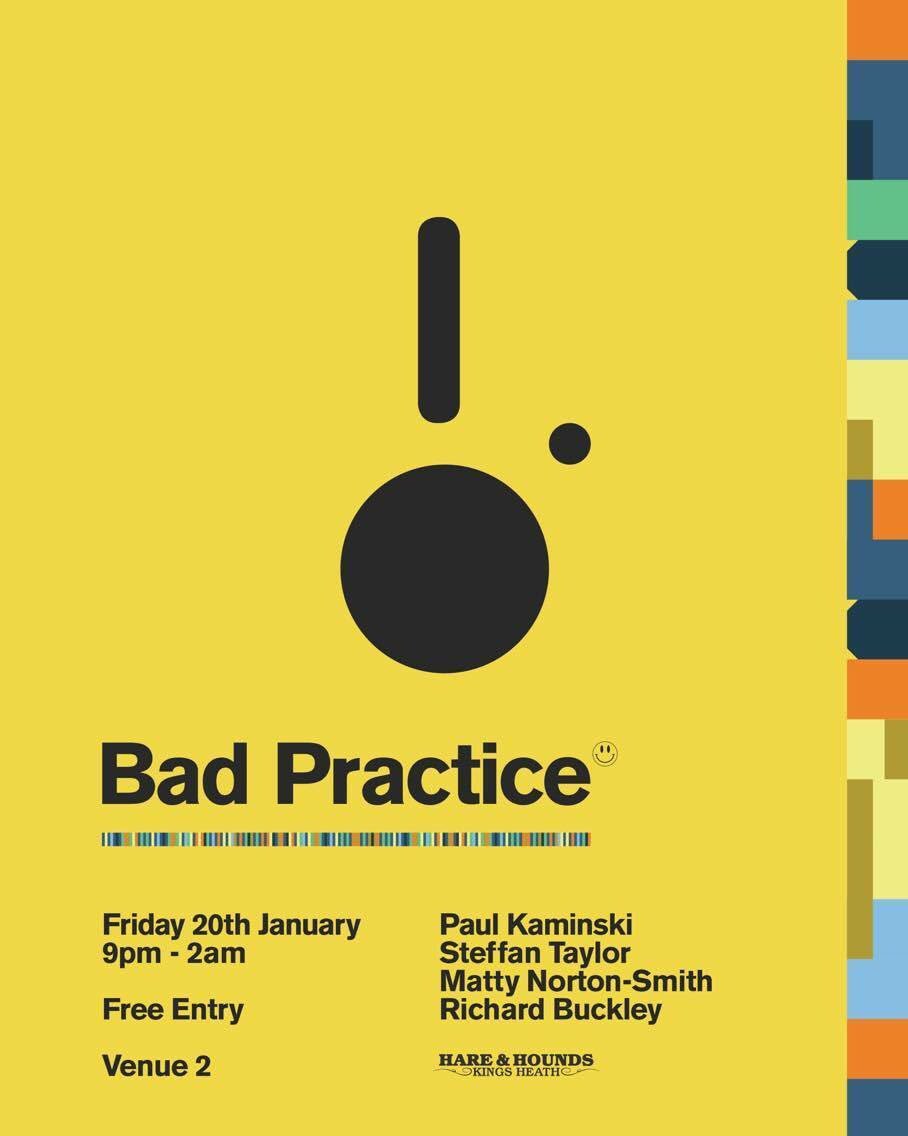 Bad Practice

Friday 20th January
9pm - 2am

Free Entry

Venue 2

Paul Kaminski
Steffan Taylor
Matty Norton-Smith
Richard Buckley

HARE & HOUNDS
KINGS HEATH